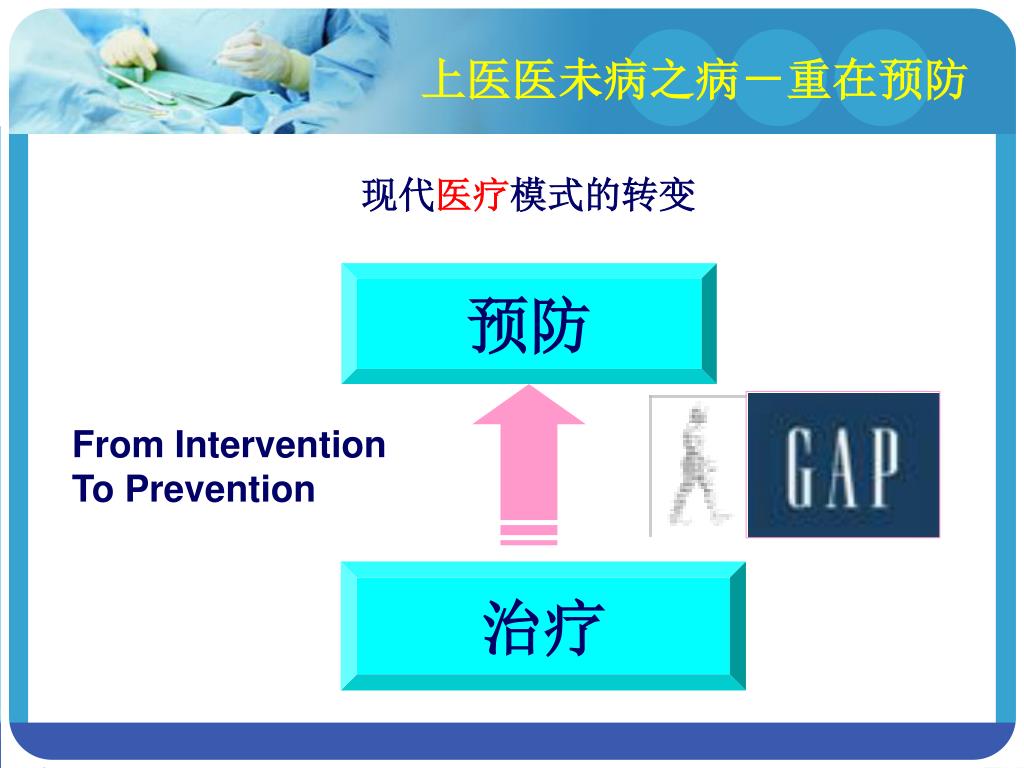 上医医未病之病－重在预防

现代医疗模式的转变

预防

From Intervention To Prevention

GAP

治疗